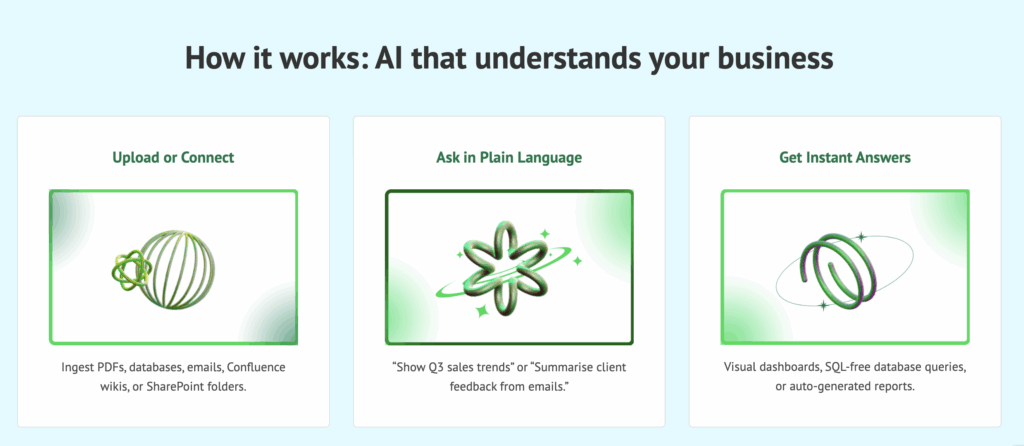 How it works: AI that understands your business

Upload or Connect

Ingest PDFs, databases, emails, Confluence wikis, or SharePoint folders.

Ask in Plain Language

"Show Q3 sales trends" or "Summarise client feedback from emails."

Get Instant Answers

Visual dashboards, SQL-free database queries, or auto-generated reports.